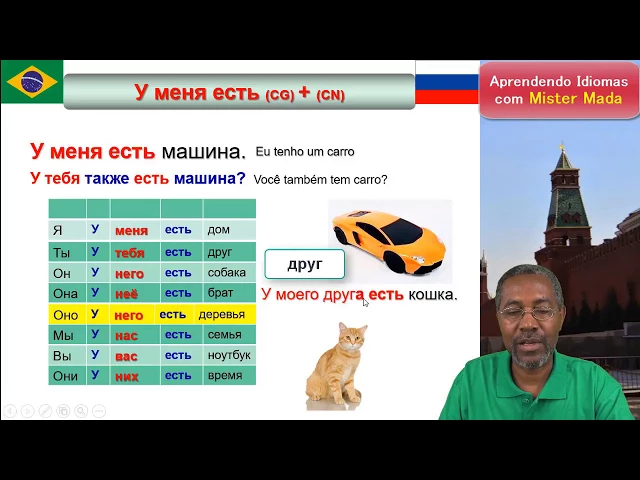 У меня есть (CG) + (CN)

Aprendendo Idiomas com Mister Mada

У меня есть машина. Eu tenho um carro

У тебя также есть машина? Você também tem carro?

| | | | | |
|---|---|---|---|---|
| Я | У | меня | есть | дом |
| Ты | У | тебя | есть | друг |
| Он | У | него | есть | собака |
| Она | У | неё | есть | брат |
| Оно | У | него | есть | деревья |
| Мы | У | нас | есть | семья |
| Вы | У | вас | есть | ноутбук |
| Они | У | них | есть | время |

друг

У моего друга есть кошка.